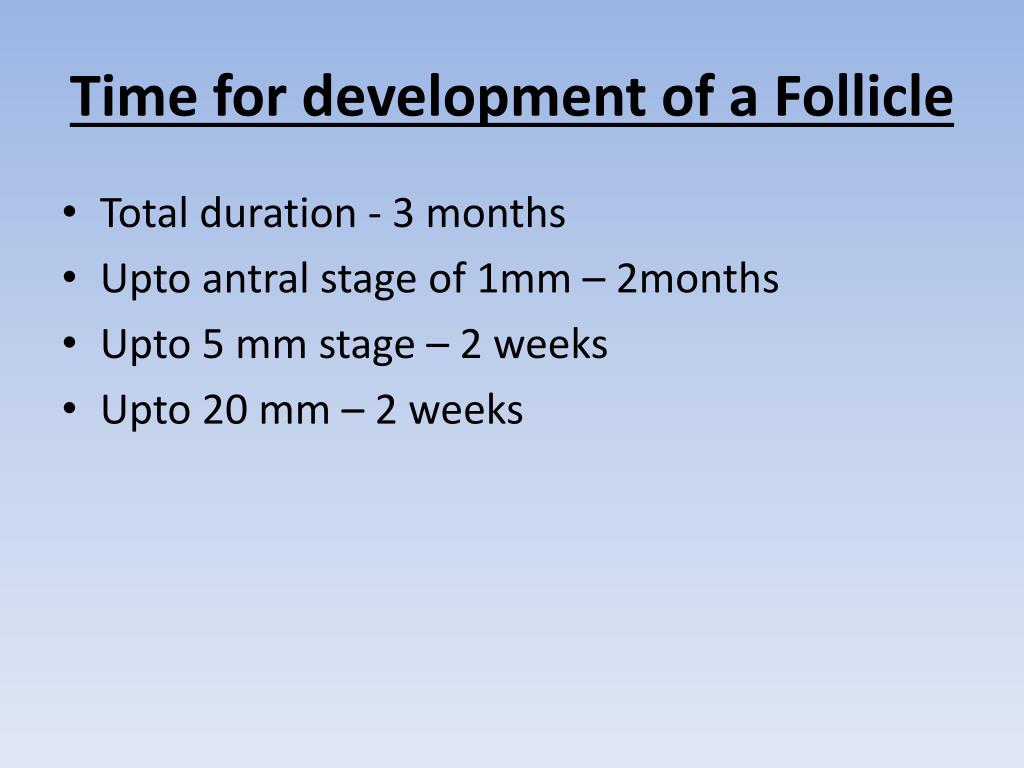 Time for development of a Follicle

• Total duration - 3 months
• Upto antral stage of 1mm – 2months
• Upto 5 mm stage – 2 weeks
• Upto 20 mm – 2 weeks